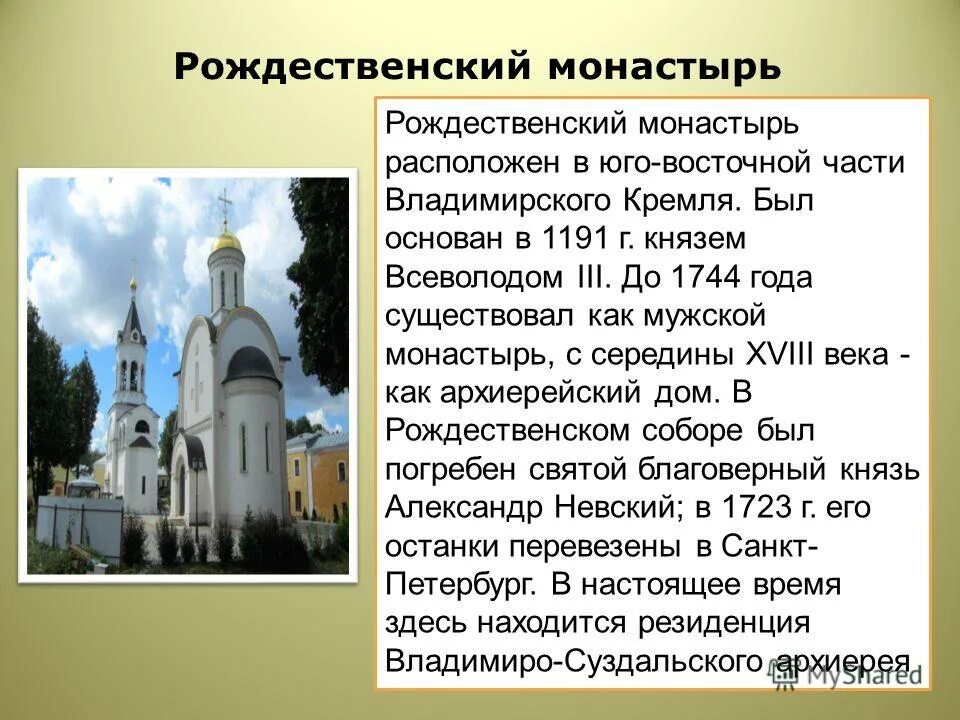 Рождественский монастырь

Рождественский монастырь расположен в юго-восточной части Владимирского Кремля. Был основан в 1191 г. князем Всеволодом III. До 1744 года существовал как мужской монастырь, с середины XVIII века - как архиерейский дом. В Рождественском соборе был погребен святой благоверный князь Александр Невский; в 1723 г. его останки перевезены в Санкт-Петербург. В настоящее время здесь находится резиденция Владимиро-Суздальского архиерея.

MyShared